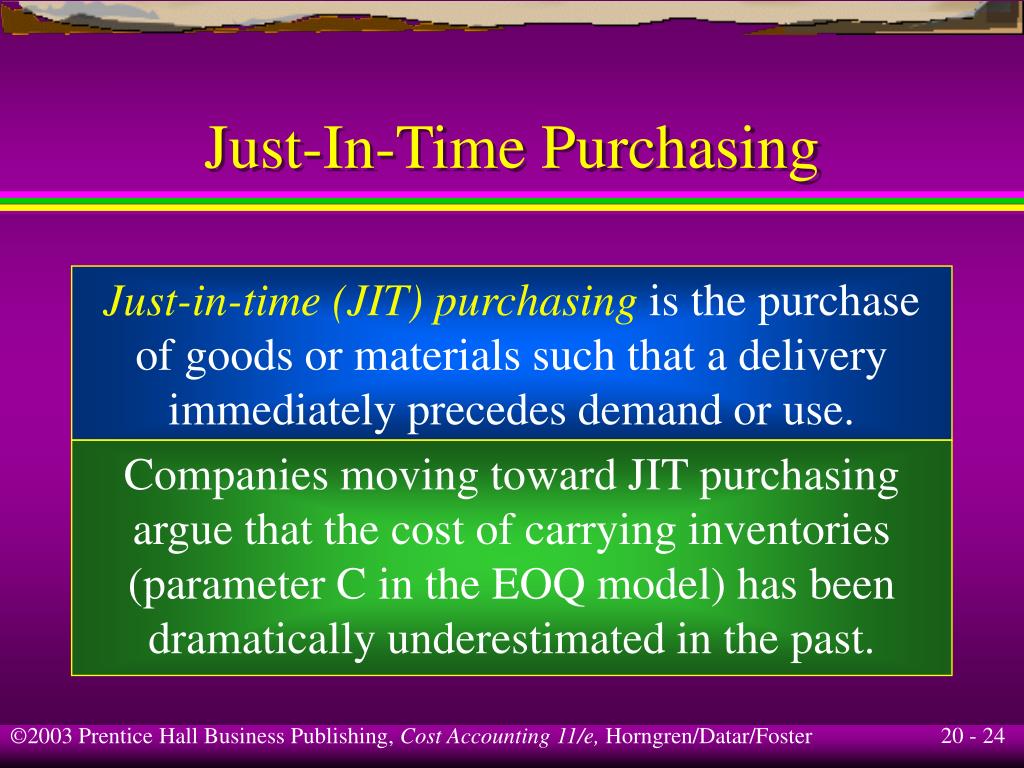 Just-In-Time Purchasing

Just-in-time (JIT) purchasing is the purchase of goods or materials such that a delivery immediately precedes demand or use.

Companies moving toward JIT purchasing argue that the cost of carrying inventories (parameter C in the EOQ model) has been dramatically underestimated in the past.

©2003 Prentice Hall Business Publishing, Cost Accounting 11/e, Horngren/Datar/Foster

20 - 24